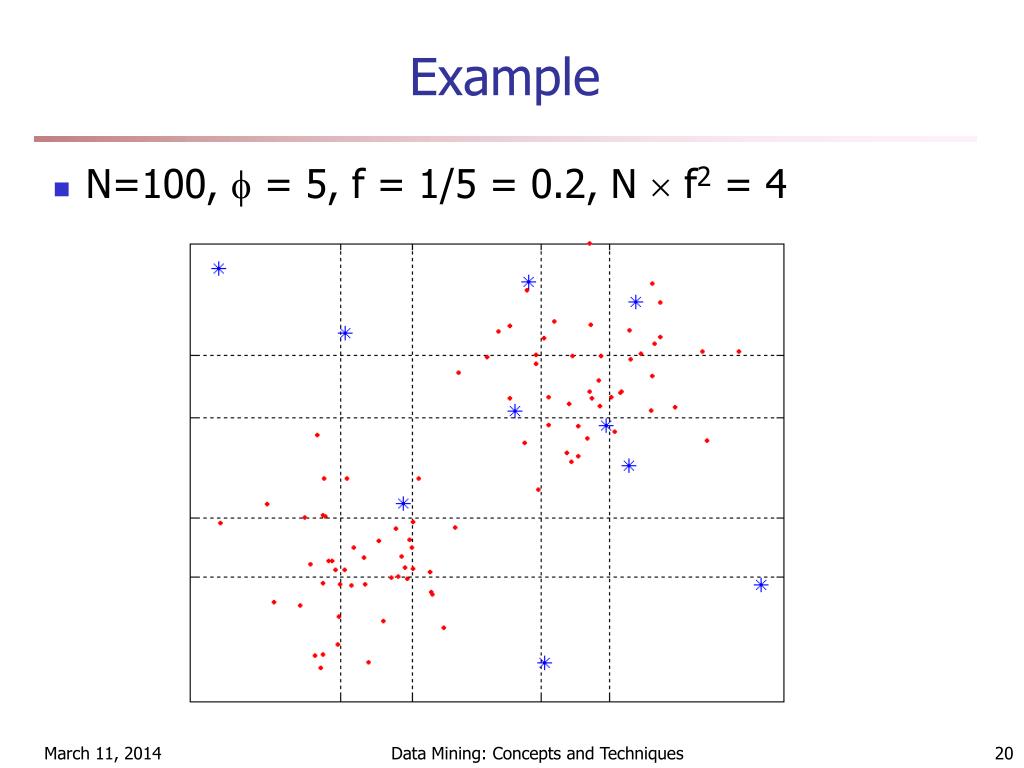 Example

N=100, $\phi$ = 5, f = 1/5 = 0.2, N $\times$ f$^2$ = 4

March 11, 2014

Data Mining: Concepts and Techniques

20